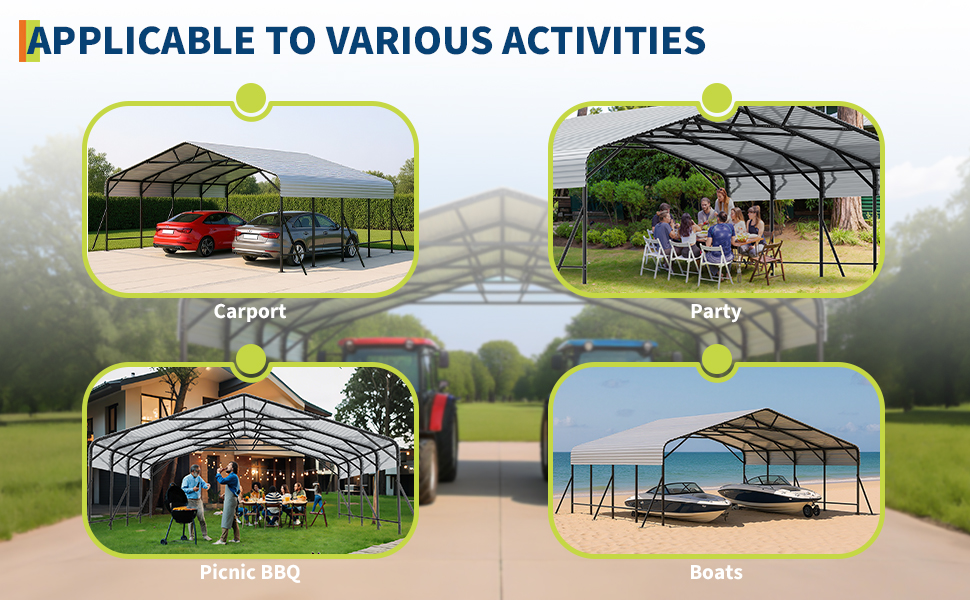 APPLICABLE TO VARIOUS ACTIVITIES

Carport

Party

Picnic BBQ

Boats